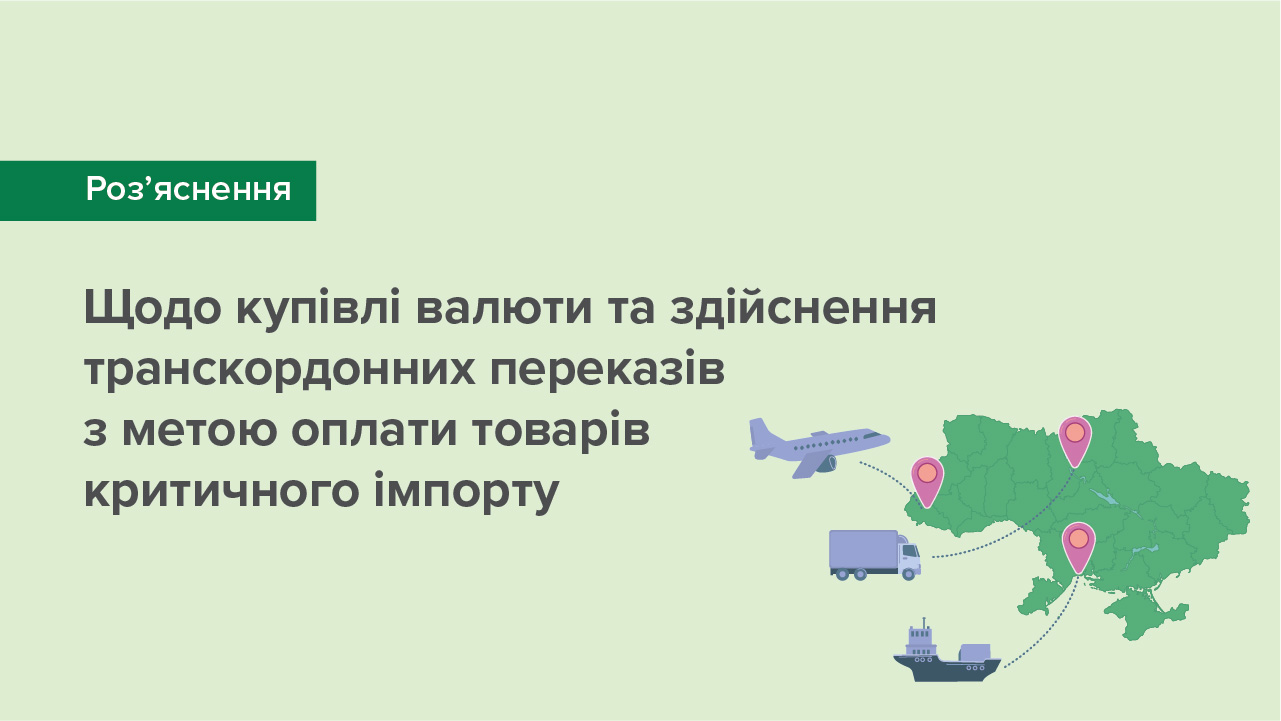 Роз’яснення

Щодо купівлі валюти та здійснення транскордонних переказів з метою оплати товарів критичного імпорту